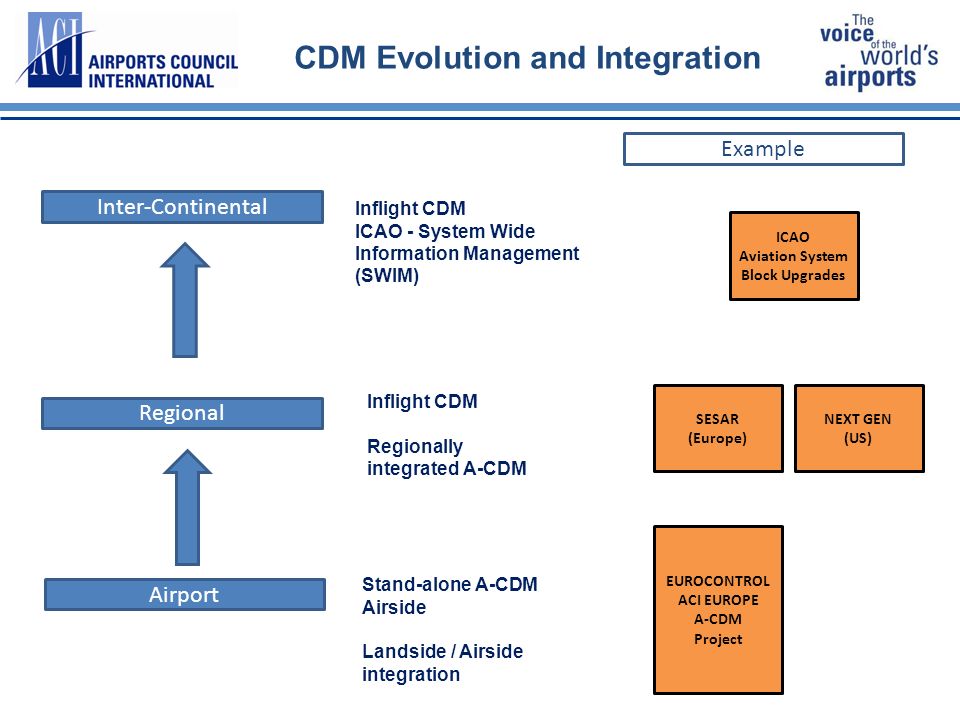 ACI AIRPORTS COUNCIL INTERNATIONAL

CDM Evolution and Integration

The voice of the world's airports

Example

Inter-Continental

Inflight CDM
ICAO - System Wide Information Management (SWIM)

ICAO
Aviation System
Block Upgrades

Regional

Inflight CDM

Regionally integrated A-CDM

SESAR
(Europe)

NEXT GEN
(US)

Airport

Stand-alone A-CDM Airside

Landside / Airside integration

EUROCONTROL
ACI EUROPE
A-CDM
Project